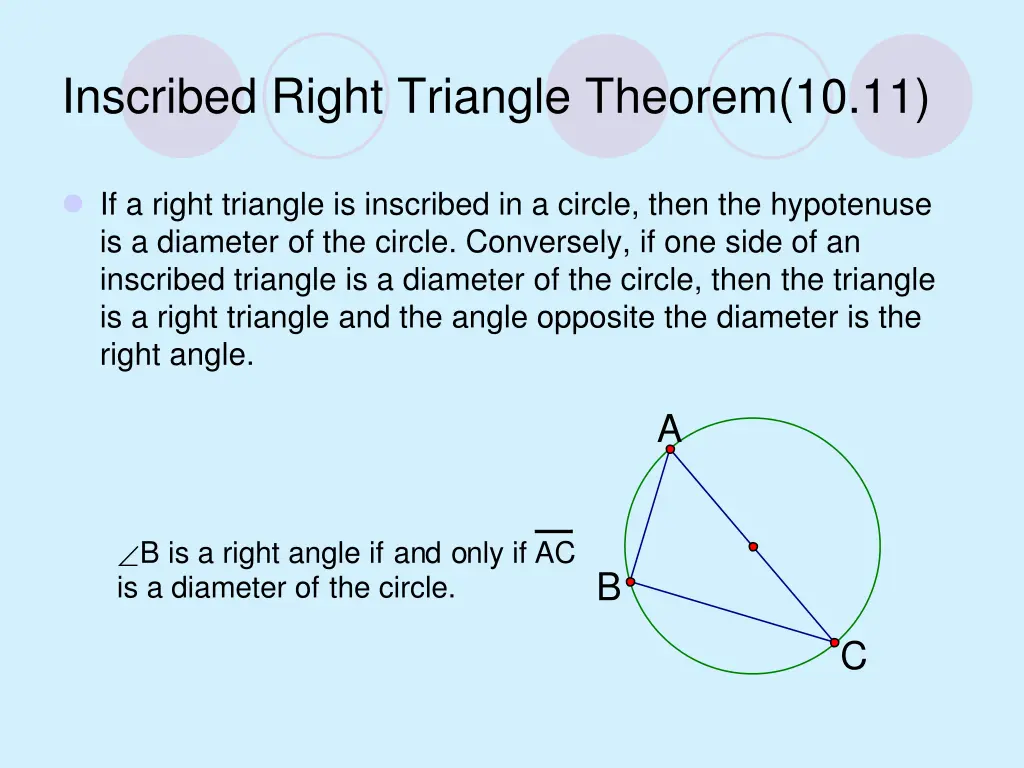 Inscribed Right Triangle Theorem(10.11)

If a right triangle is inscribed in a circle, then the hypotenuse is a diameter of the circle. Conversely, if one side of an inscribed triangle is a diameter of the circle, then the triangle is a right triangle and the angle opposite the diameter is the right angle.

$\angle$B is a right angle if and only if $\overline{AC}$ is a diameter of the circle.

A

B

C